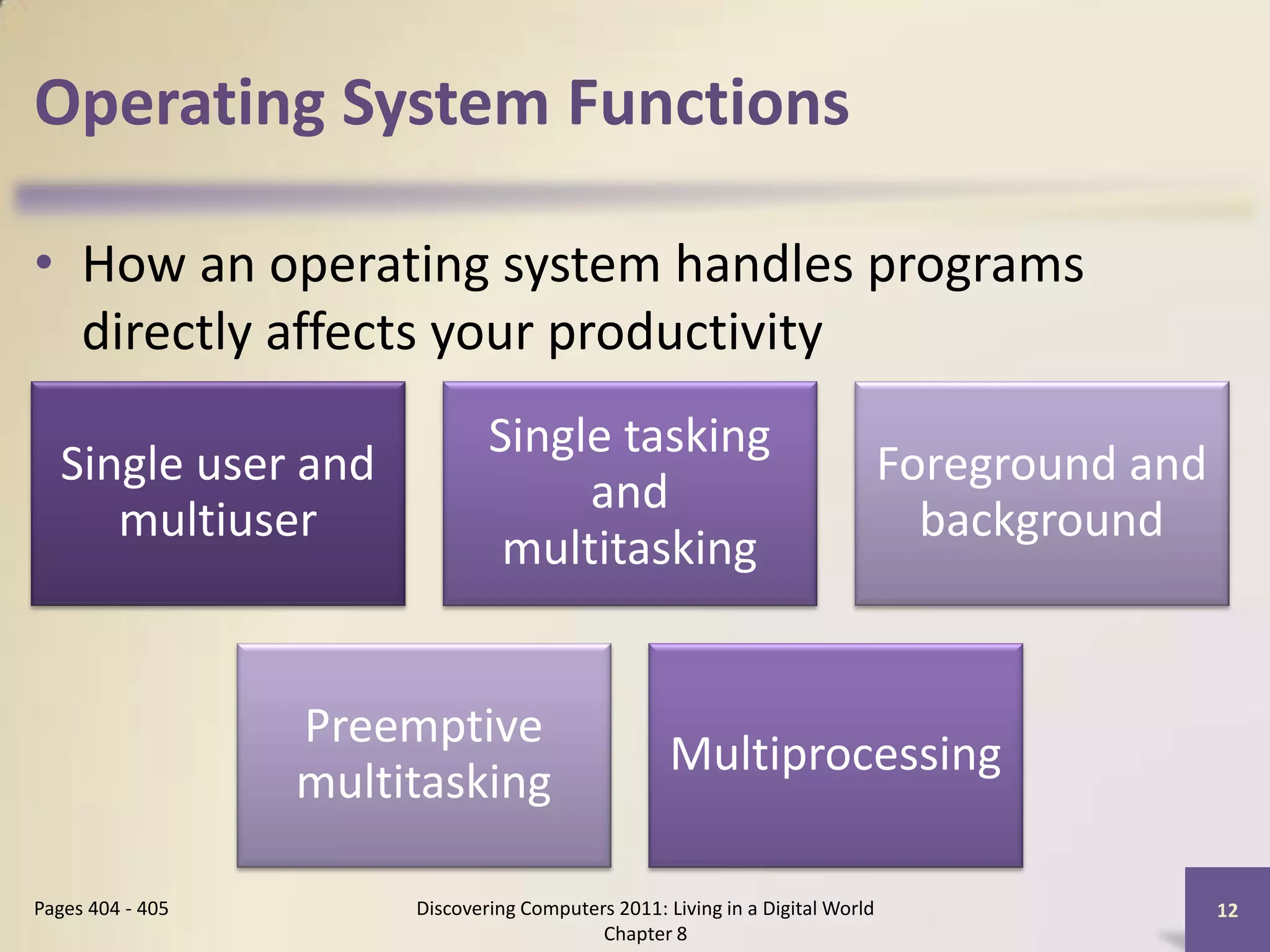 Operating System Functions

• How an operating system handles programs directly affects your productivity

Single user and multiuser

Single tasking and multitasking

Foreground and background

Preemptive multitasking

Multiprocessing

Pages 404 - 405

Discovering Computers 2011: Living in a Digital World
Chapter 8

12